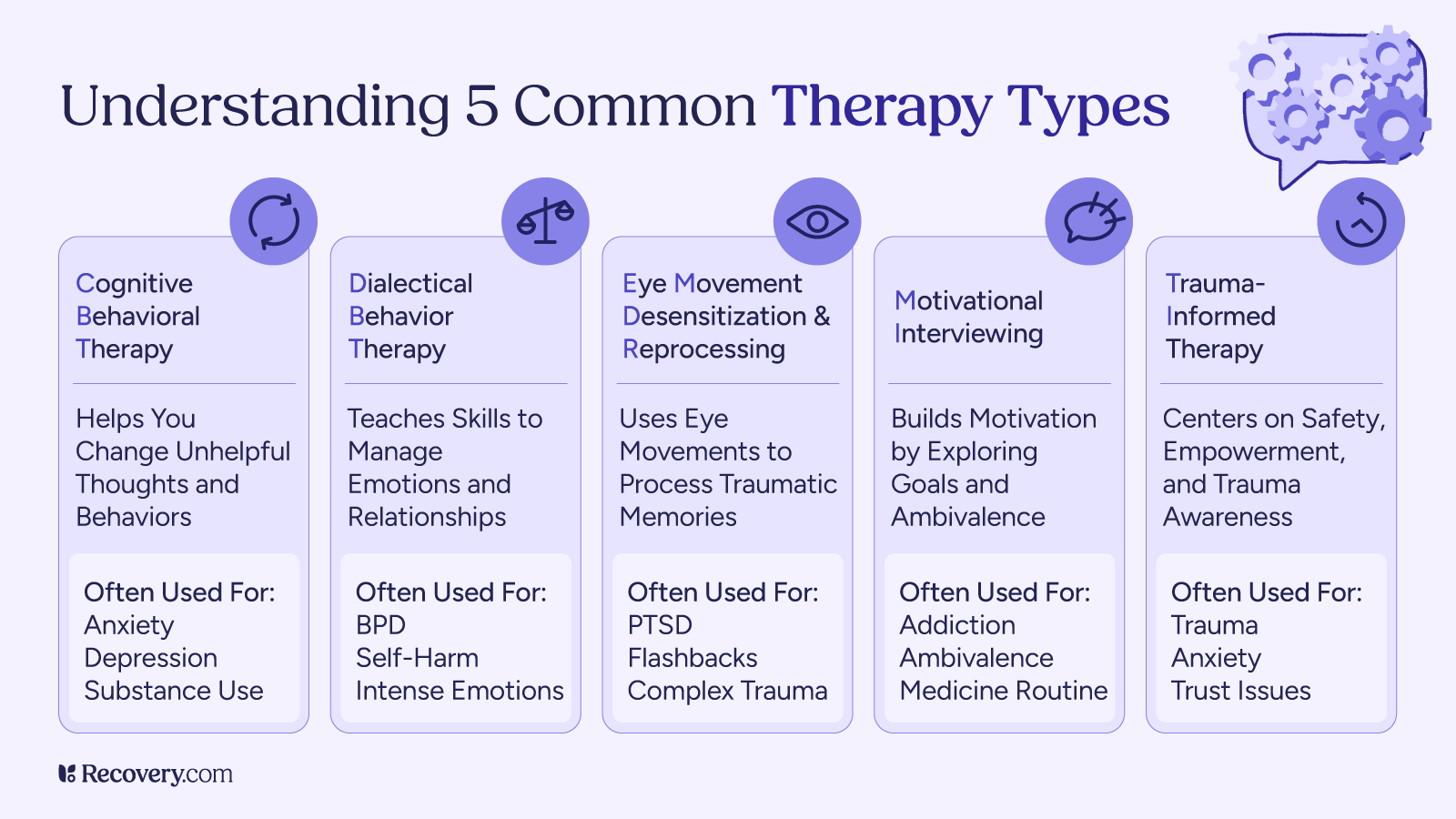 Understanding 5 Common Therapy Types

Cognitive Behavioral Therapy

Helps You Change Unhelpful Thoughts and Behaviors

Often Used For:
Anxiety
Depression
Substance Use

Dialectical Behavior Therapy

Teaches Skills to Manage Emotions and Relationships

Often Used For:
BPD
Self-Harm
Intense Emotions

Eye Movement Desensitization & Reprocessing

Uses Eye Movements to Process Traumatic Memories

Often Used For:
PTSD
Flashbacks
Complex Trauma

Motivational Interviewing

Builds Motivation by Exploring Goals and Ambivalence

Often Used For:
Addiction
Ambivalence
Medicine Routine

Trauma-Informed Therapy

Centers on Safety, Empowerment, and Trauma Awareness

Often Used For:
Trauma
Anxiety
Trust Issues

Recovery.com